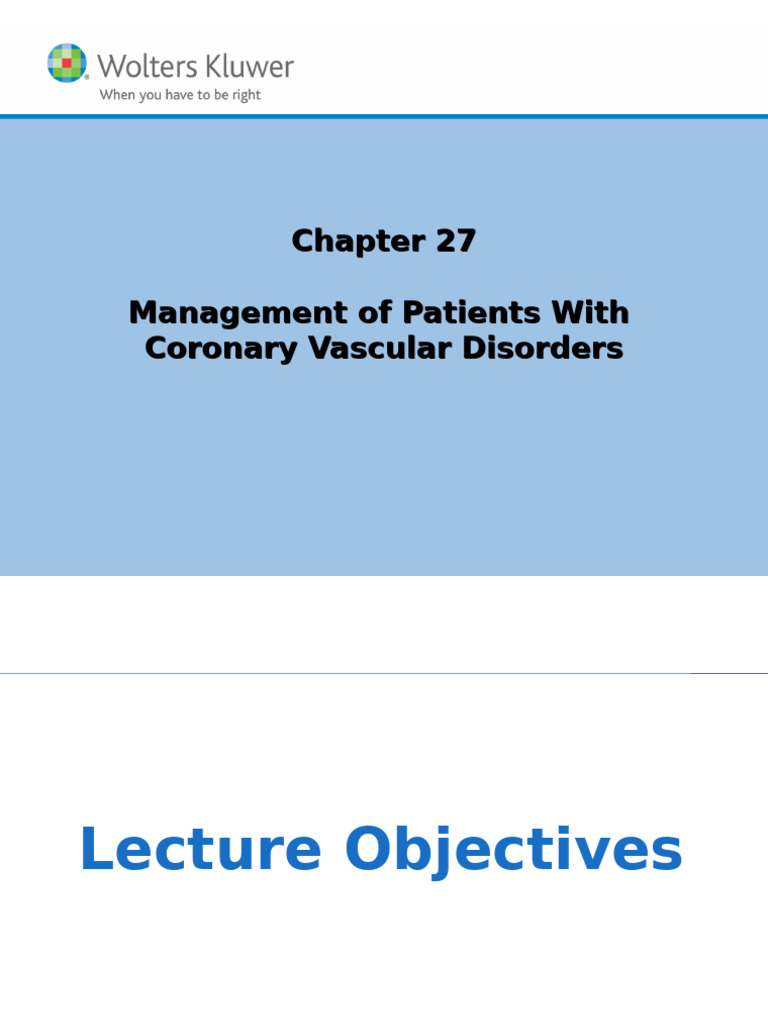 Wolters Kluwer
When you have to be right

Chapter 27

Management of Patients With Coronary Vascular Disorders

Lecture Objectives